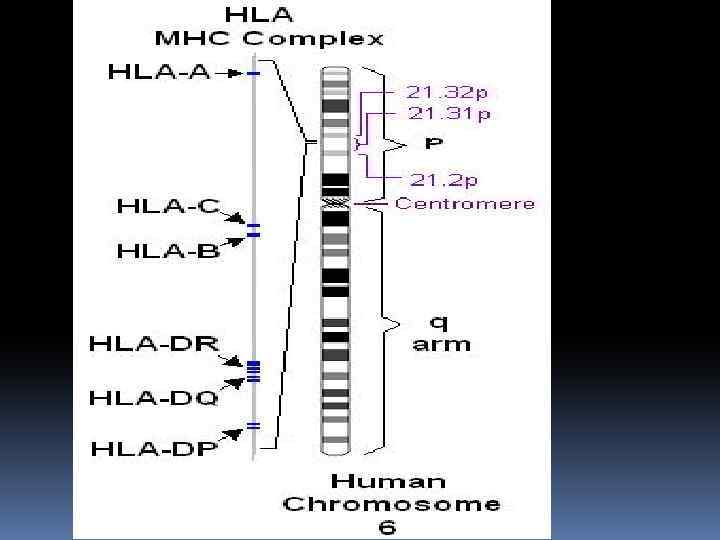 HLA
MHC Complex

HLA-A
HLA-C
HLA-B
HLA-DR
HLA-DQ
HLA-DP

21.32p
21.31p
p
21.2p
Centromere

q
arm

Human
Chromosome
6